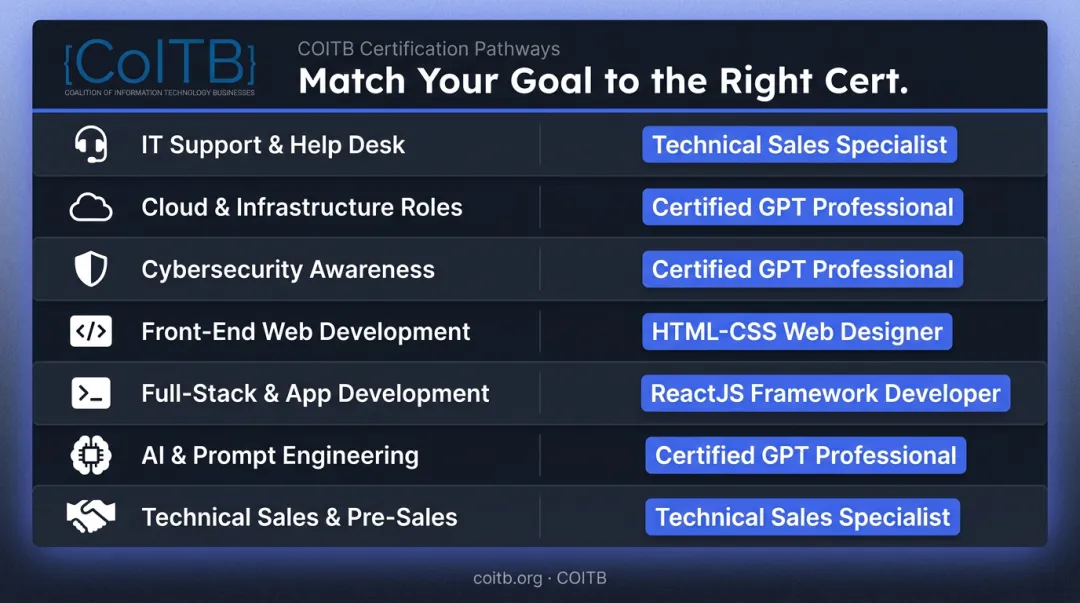 {CoITB}
COALITION OF INFORMATION TECHNOLOGY BUSINESSES

COITB Certification Pathways
Match Your Goal to the Right Cert.

| | |
|---|---|
| IT Support & Help Desk | Technical Sales Specialist |
| Cloud & Infrastructure Roles | Certified GPT Professional |
| Cybersecurity Awareness | Certified GPT Professional |
| Front-End Web Development | HTML-CSS Web Designer |
| Full-Stack & App Development | ReactJS Framework Developer |
| AI & Prompt Engineering | Certified GPT Professional |
| Technical Sales & Pre-Sales | Technical Sales Specialist |

coitb.org · COITB